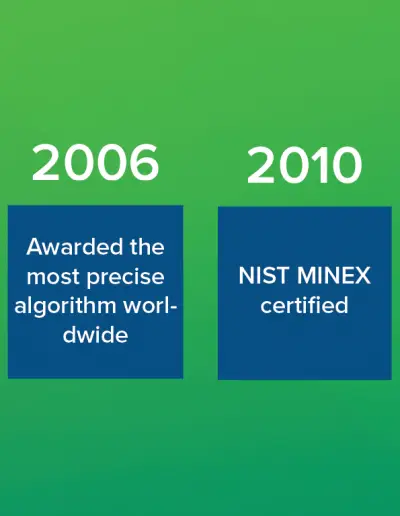 2006

Awarded the most precise algorithm worldwide

2010

NIST MINEX certified